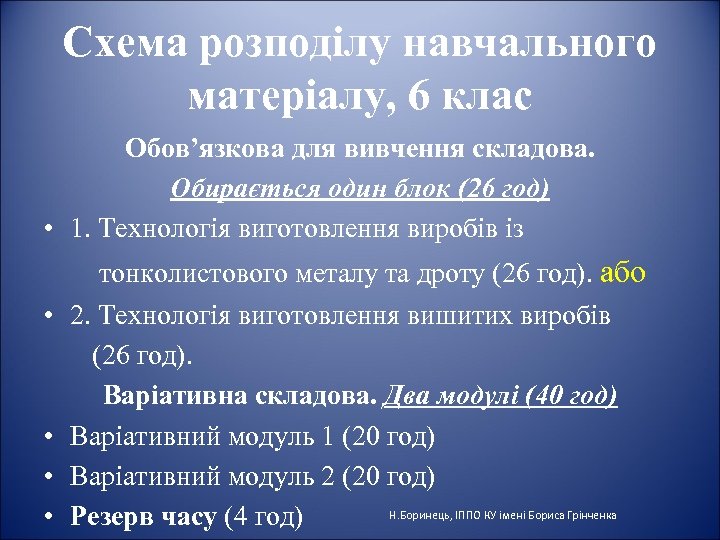 Схема розподілу навчального матеріалу, 6 клас

Обов’язкова для вивчення складова.

Обирається один блок (26 год)

• 1. Технологія виготовлення виробів із тонколистового металу та дроту (26 год). або

• 2. Технологія виготовлення вишитих виробів (26 год).

Варіативна складова. Два модулі (40 год)

• Варіативний модуль 1 (20 год)

• Варіативний модуль 2 (20 год)

• Резерв часу (4 год)

Н.Боринець, ІППО КУ імені Бориса Грінченка